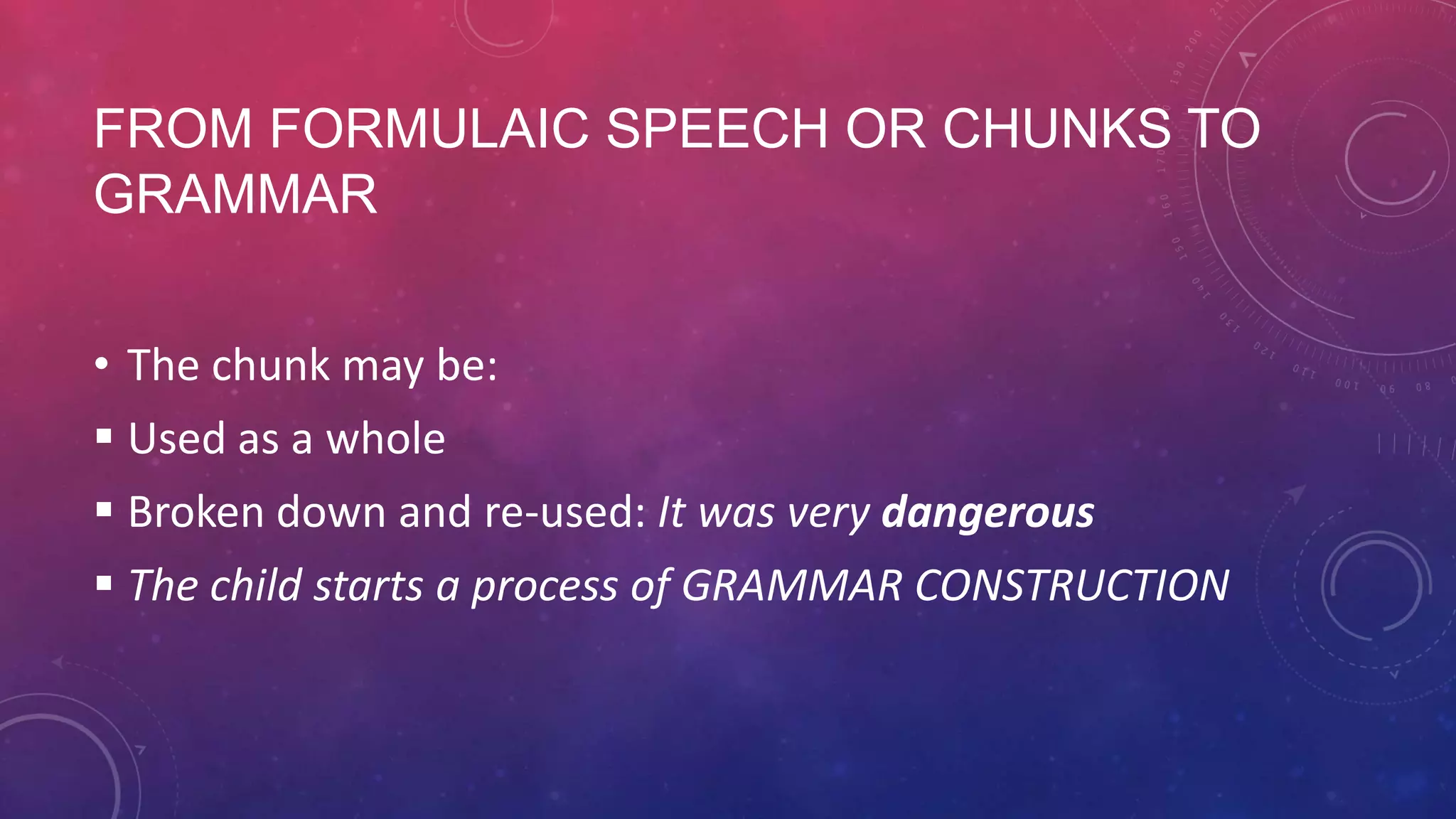 FROM FORMULAIC SPEECH OR CHUNKS TO GRAMMAR

• The chunk may be:

▪ Used as a whole

▪ Broken down and re-used: It was very dangerous

▪ The child starts a process of GRAMMAR CONSTRUCTION